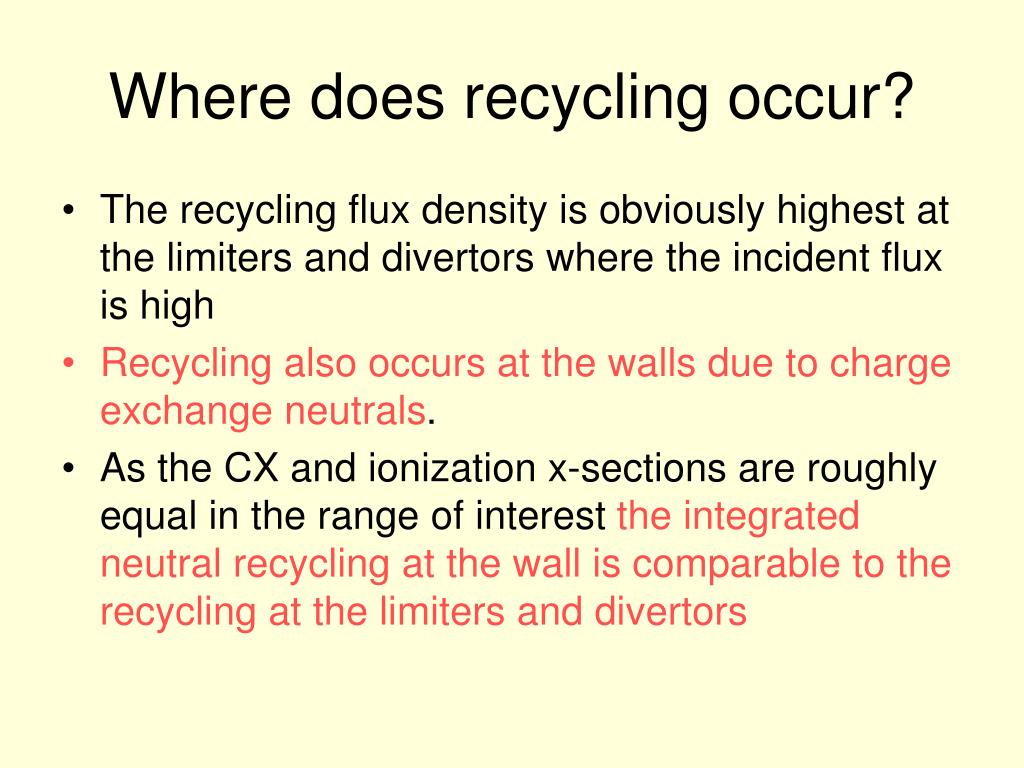 Where does recycling occur?

• The recycling flux density is obviously highest at the limiters and divertors where the incident flux is high

• Recycling also occurs at the walls due to charge exchange neutrals.

• As the CX and ionization x-sections are roughly equal in the range of interest the integrated neutral recycling at the wall is comparable to the recycling at the limiters and divertors